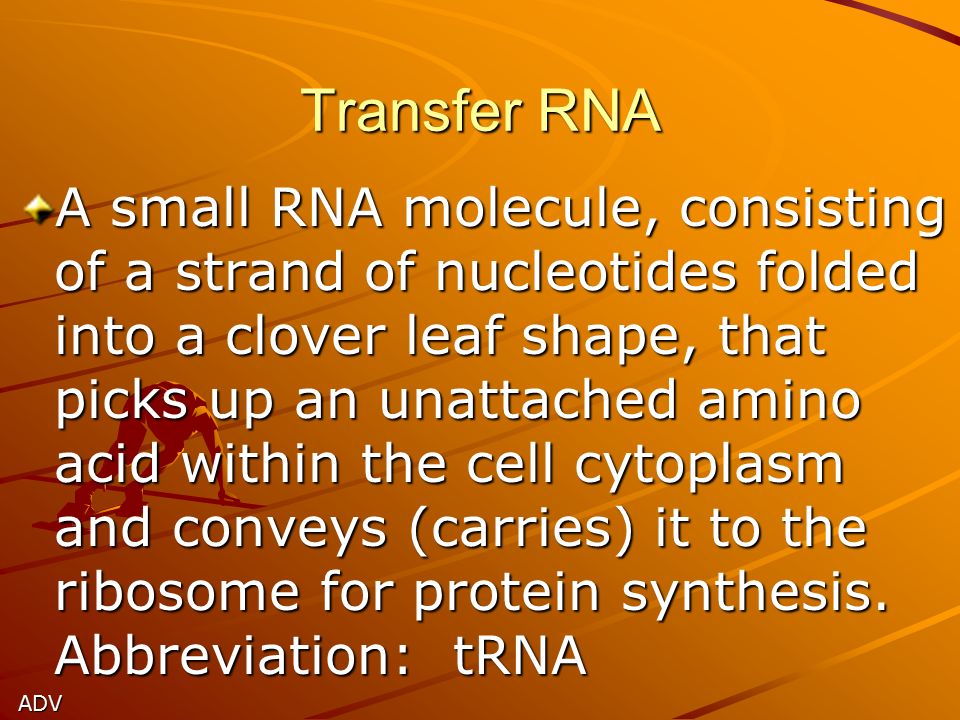 Transfer RNA

A small RNA molecule, consisting of a strand of nucleotides folded into a clover leaf shape, that picks up an unattached amino acid within the cell cytoplasm and conveys (carries) it to the ribosome for protein synthesis. Abbreviation: tRNA

ADV